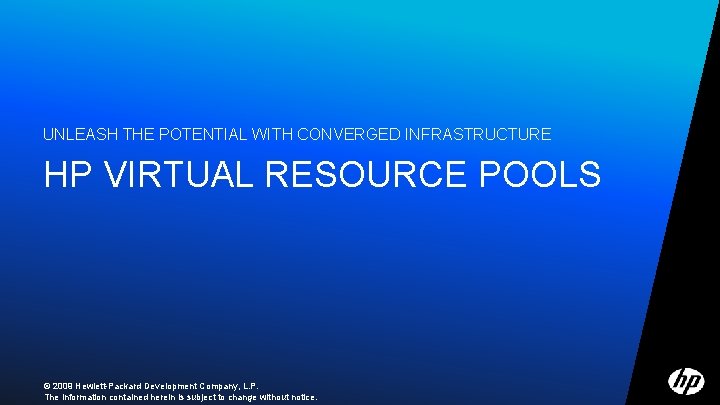 UNLEASH THE POTENTIAL WITH CONVERGED INFRASTRUCTURE

HP VIRTUAL RESOURCE POOLS

© 2009 Hewlett-Packard Development Company, L.P.
The information contained herein is subject to change without notice.

hp